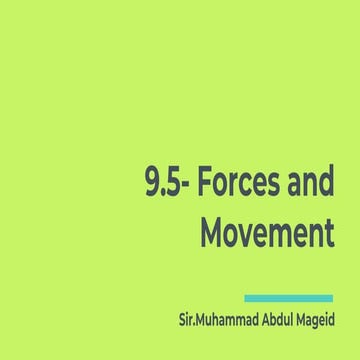 9.5- Forces and Movement

Sir.Muhammad Abdul Mageid